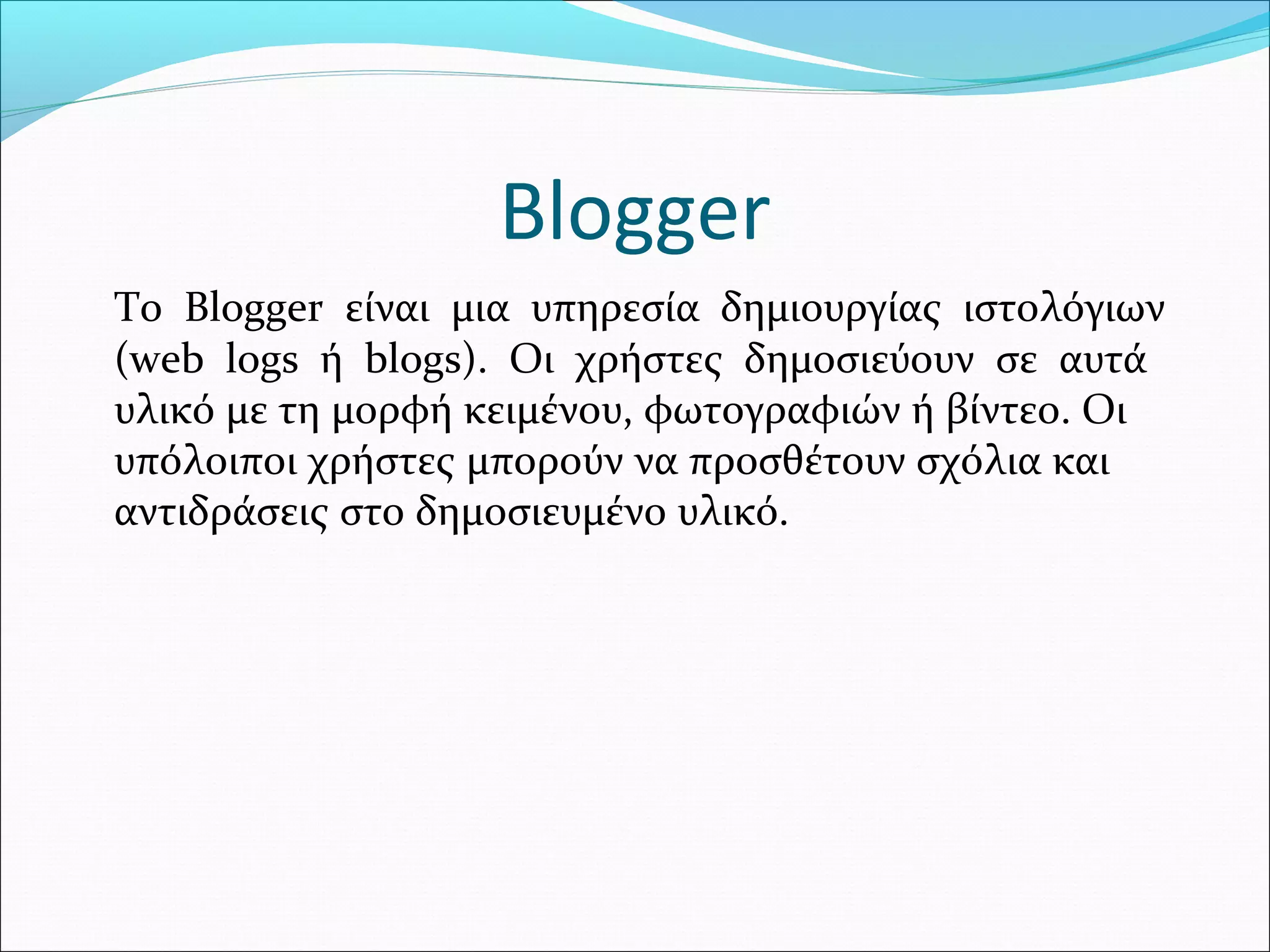 Blogger

Το Blogger είναι μια υπηρεσία δημιουργίας ιστολόγιων (web logs ή blogs). Οι χρήστες δημοσιεύουν σε αυτά υλικό με τη μορφή κειμένου, φωτογραφιών ή βίντεο. Οι υπόλοιποι χρήστες μπορούν να προσθέτουν σχόλια και αντιδράσεις στο δημοσιευμένο υλικό.